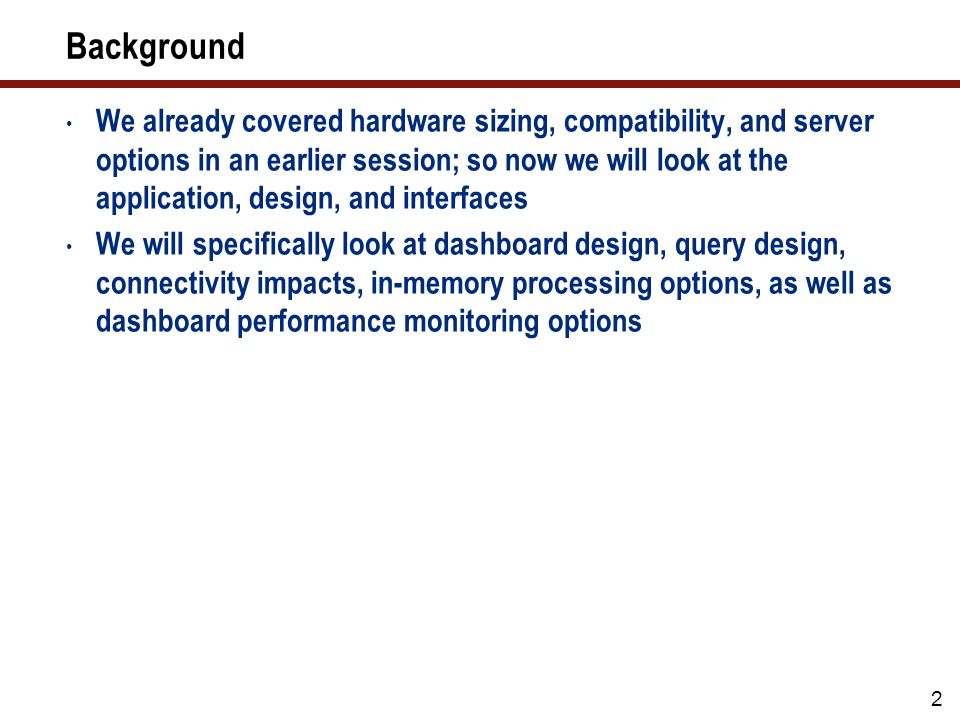 Background

• We already covered hardware sizing, compatibility, and server options in an earlier session; so now we will look at the application, design, and interfaces

• We will specifically look at dashboard design, query design, connectivity impacts, in-memory processing options, as well as dashboard performance monitoring options

2